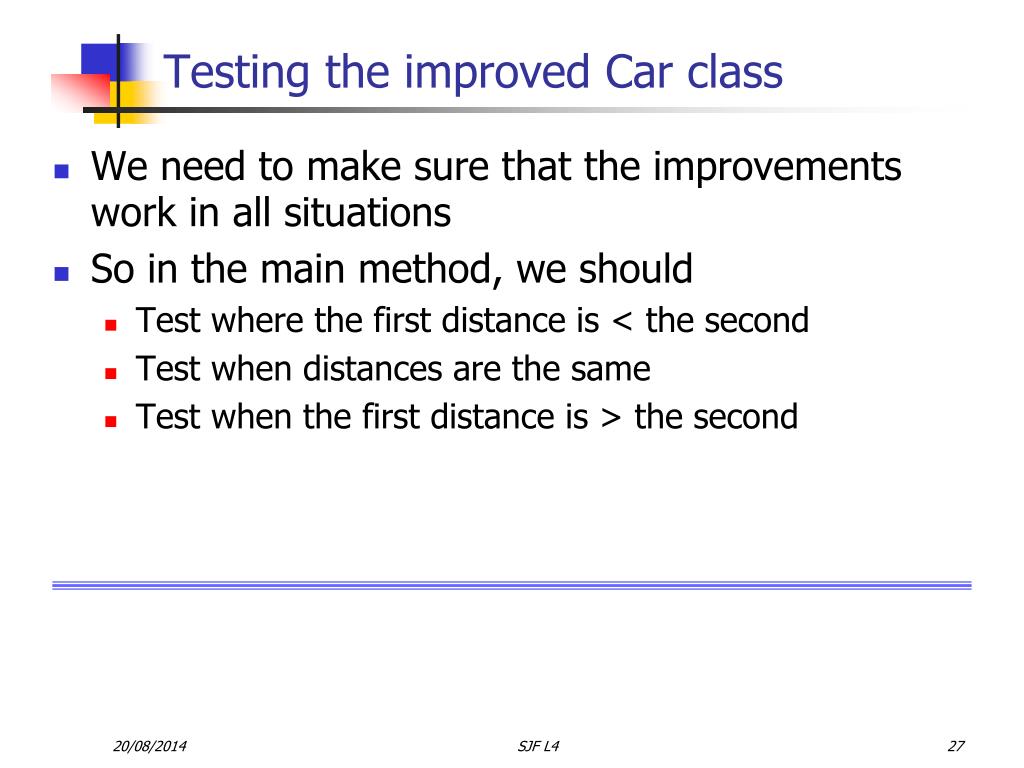 Testing the improved Car class

We need to make sure that the improvements work in all situations

So in the main method, we should

Test where the first distance is < the second

Test when distances are the same

Test when the first distance is > the second

20/08/2014

SJF L4

27